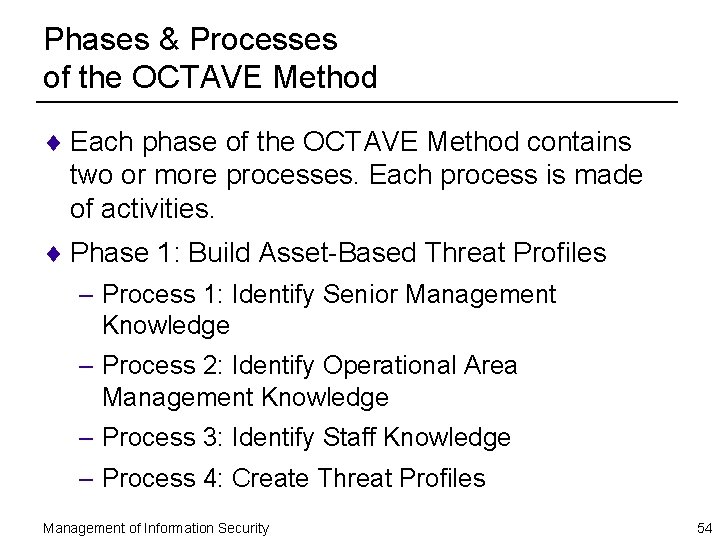 Phases & Processes
of the OCTAVE Method

♦ Each phase of the OCTAVE Method contains two or more processes. Each process is made of activities.

♦ Phase 1: Build Asset-Based Threat Profiles

– Process 1: Identify Senior Management Knowledge

– Process 2: Identify Operational Area Management Knowledge

– Process 3: Identify Staff Knowledge

– Process 4: Create Threat Profiles

Management of Information Security

54